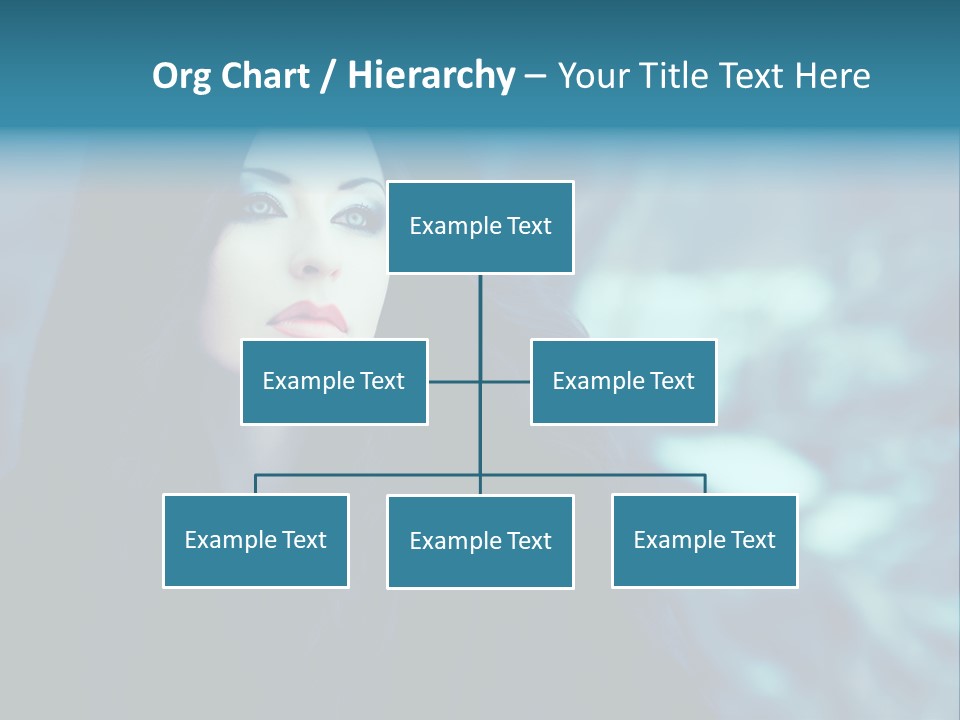 Org Chart / Hierarchy – Your Title Text Here

Example Text

Example Text

Example Text

Example Text

Example Text

Example Text